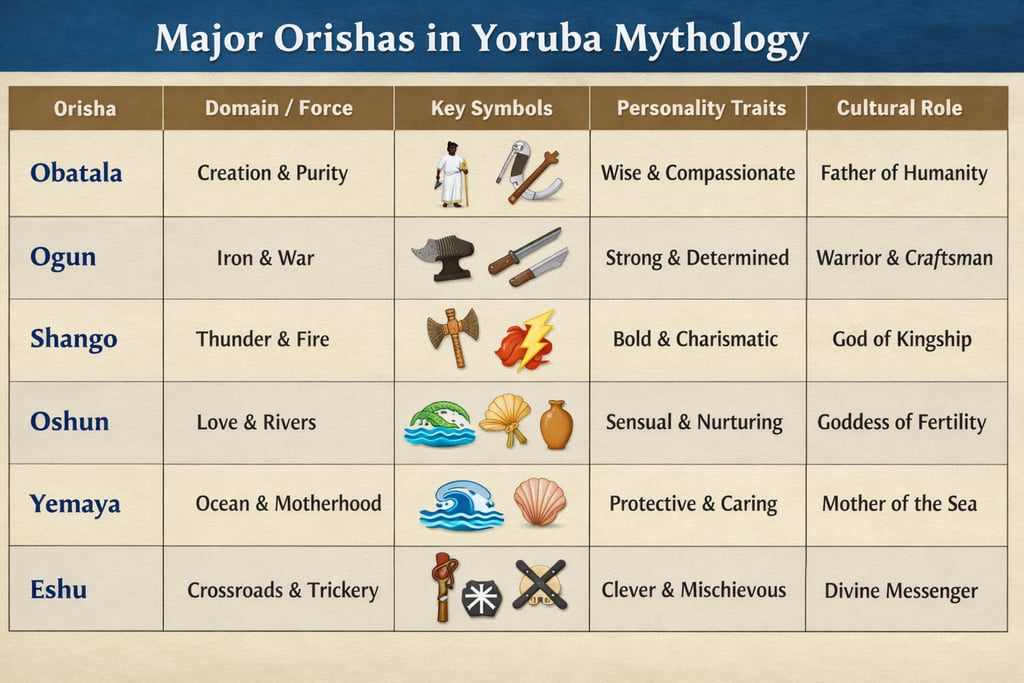 Major Orishas in Yoruba Mythology

| Orisha | Domain / Force | Key Symbols | Personality Traits | Cultural Role |
|---|---|---|---|---|
| Obatala | Creation & Purity | | Wise & Compassionate | Father of Humanity |
| Ogun | Iron & War | | Strong & Determined | Warrior & Craftsman |
| Shango | Thunder & Fire | | Bold & Charismatic | God of Kingship |
| Oshun | Love & Rivers | | Sensual & Nurturing | Goddess of Fertility |
| Yemaya | Ocean & Motherhood | | Protective & Caring | Mother of the Sea |
| Eshu | Crossroads & Trickery | | Clever & Mischievous | Divine Messenger |